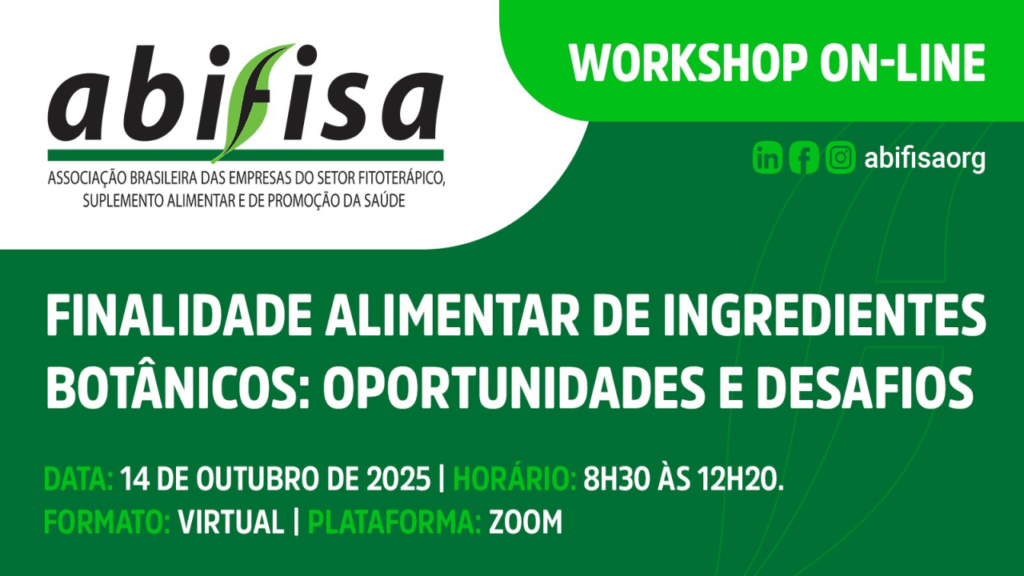 abifisa

ASSOCIAÇÃO BRASILEIRA DAS EMPRESAS DO SETOR FITOTERÁPICO, SUPLEMENTO ALIMENTAR E DE PROMOÇÃO DA SAÚDE

WORKSHOP ON-LINE

abifisaorg

FINALIDADE ALIMENTAR DE INGREDIENTES BOTÂNICOS: OPORTUNIDADES E DESAFIOS

DATA: 14 DE OUTUBRO DE 2025 | HORÁRIO: 8H30 ÀS 12H20.
FORMATO: VIRTUAL | PLATAFORMA: ZOOM